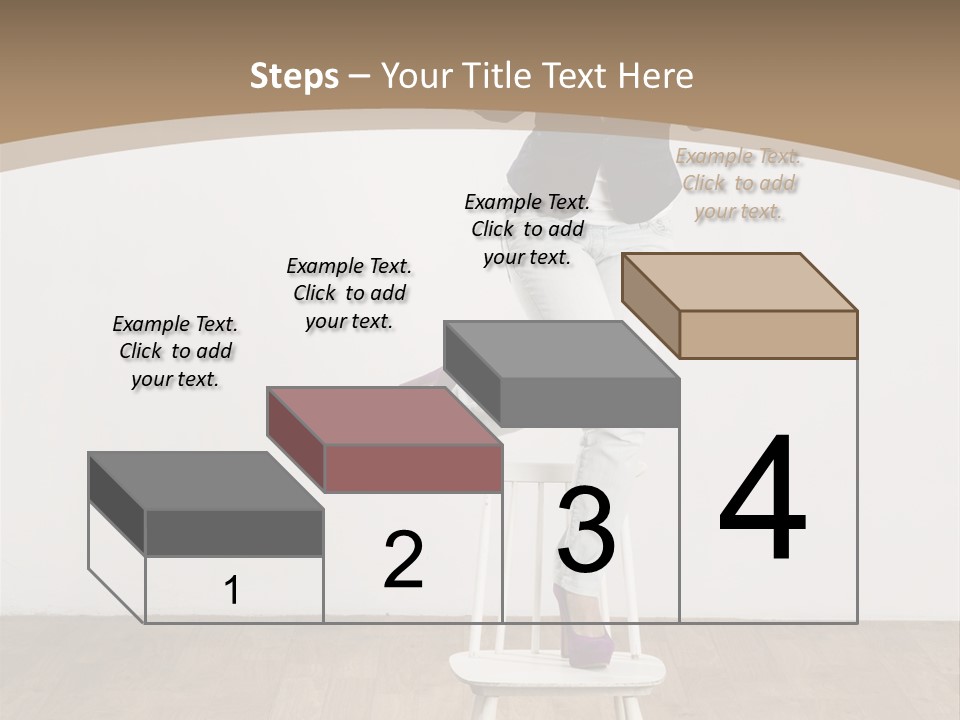 Steps – Your Title Text Here

Example Text. Click to add your text.

Example Text. Click to add your text.

Example Text. Click to add your text.

Example Text. Click to add your text.

1

2

3

4